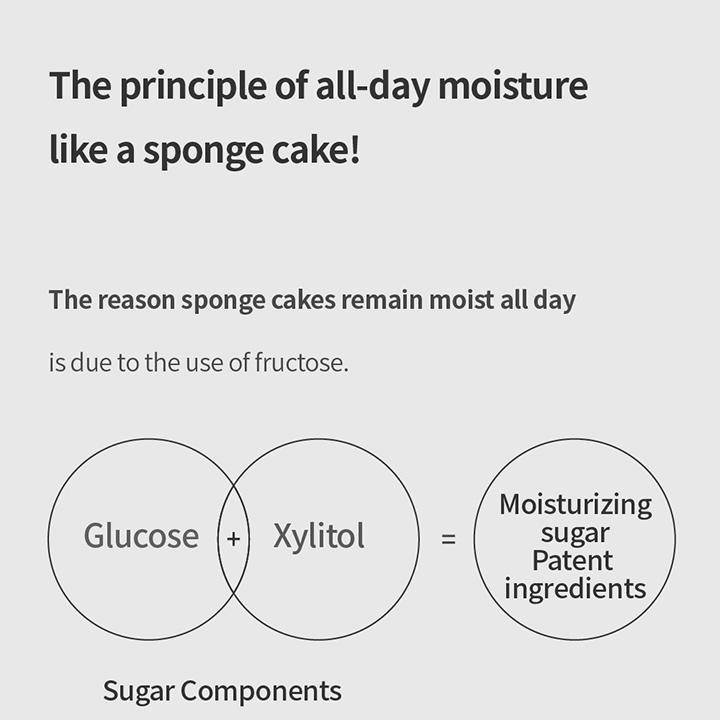 The principle of all-day moisture like a sponge cake!

The reason sponge cakes remain moist all day

is due to the use of fructose.

Glucose + Xylitol = Moisturizing sugar Patent ingredients

Sugar Components